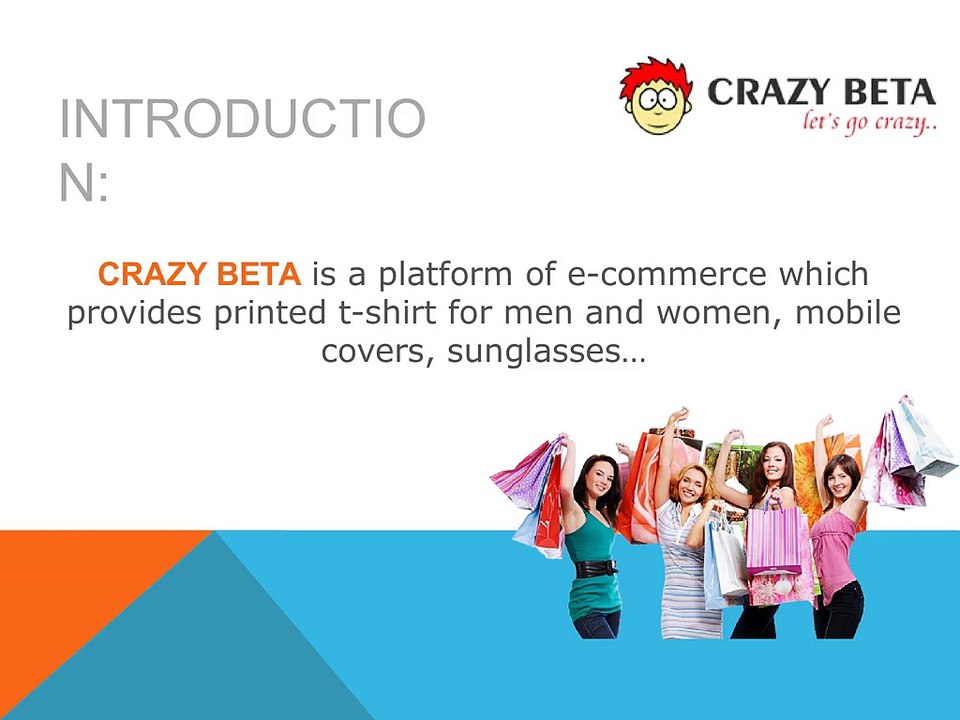 INTRODUCTIO
N:

CRAZY BETA
let's go crazy..

CRAZY BETA is a platform of e-commerce which provides printed t-shirt for men and women, mobile covers, sunglasses…